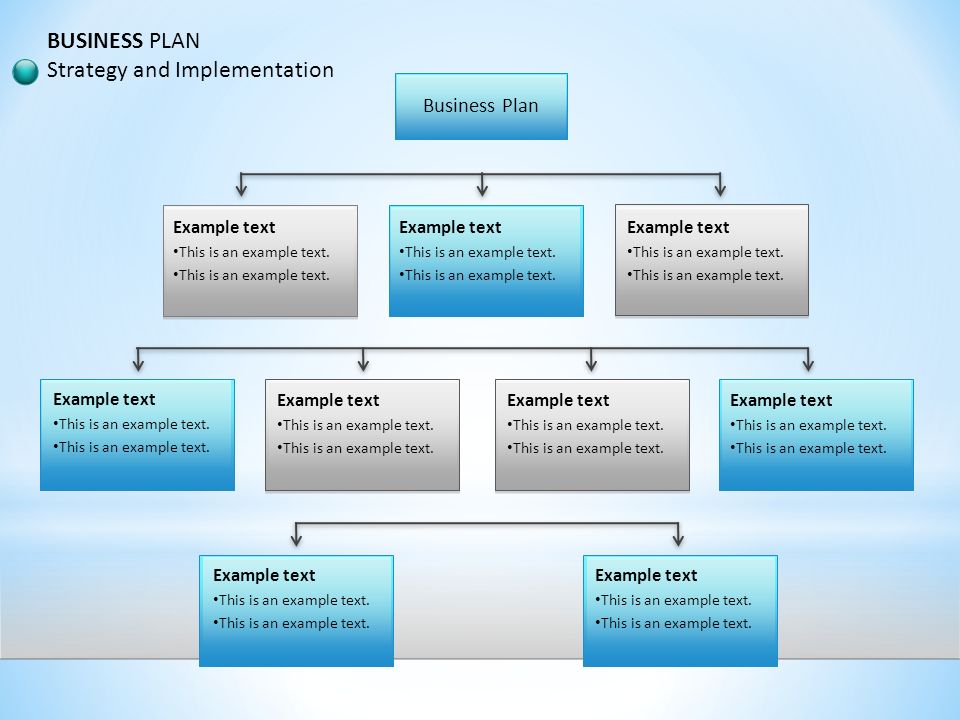 BUSINESS PLAN
Strategy and Implementation

Business Plan

Example text
•This is an example text.
•This is an example text.

Example text
•This is an example text.
•This is an example text.

Example text
•This is an example text.
•This is an example text.

Example text
•This is an example text.
•This is an example text.

Example text
•This is an example text.
•This is an example text.

Example text
•This is an example text.
•This is an example text.

Example text
•This is an example text.
•This is an example text.

Example text
•This is an example text.
•This is an example text.

Example text
•This is an example text.
•This is an example text.